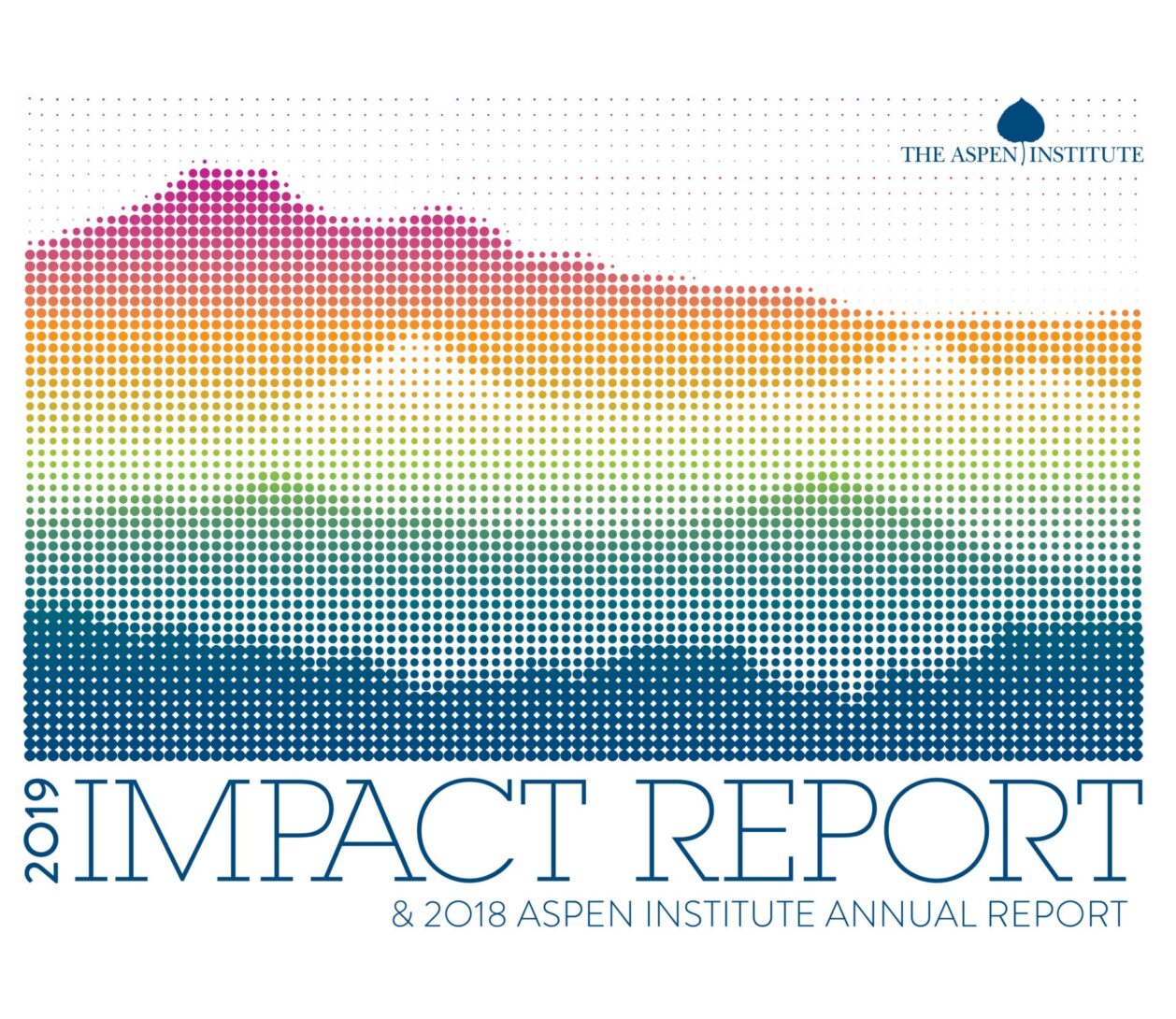 THE ASPEN INSTITUTE

2019 IMPACT REPORT

& 2018 ASPEN INSTITUTE ANNUAL REPORT